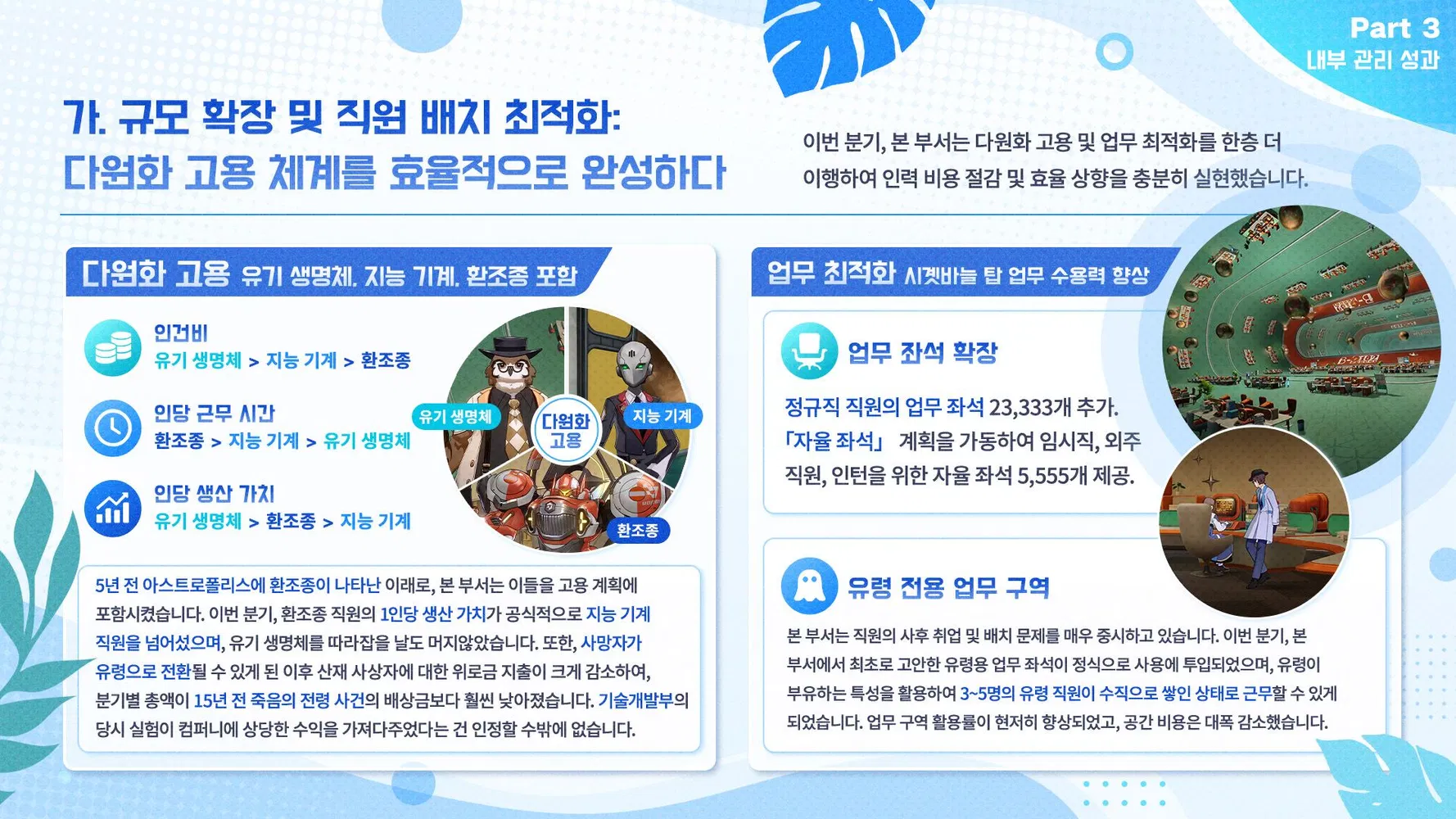 Part 3
내부 관리 성과

가. 규모 확장 및 직원 배치 최적화:
다원화 고용 체계를 효율적으로 완성하다

이번 분기, 본 부서는 다원화 고용 및 업무 최적화를 한층 더 이행하여 인력 비용 절감 및 효율 상향을 충분히 실현했습니다.

다원화 고용 유기 생명체, 지능 기계, 환조종 포함

인건비
유기 생명체 > 지능 기계 > 환조종

인당 근무 시간
환조종 > 지능 기계 > 유기 생명체

인당 생산 가치
유기 생명체 > 환조종 > 지능 기계

유기 생명체
다원화 고용
지능 기계
환조종

5년 전 아스트로폴리스에 환조종이 나타난 이래로, 본 부서는 이들을 고용 계획에 포함시켰습니다. 이번 분기, 환조종 직원의 1인당 생산 가치가 공식적으로 지능 기계 직원을 넘어섰으며, 유기 생명체를 따라잡을 날도 머지않았습니다. 또한, 사망자가 유령으로 전환될 수 있게 된 이후 산재 사상자에 대한 위로금 지출이 크게 감소하여, 분기별 총액이 15년 전 죽음의 전령 사건의 배상금보다 훨씬 낮아졌습니다. 기술개발부의 당시 실험이 컴퍼니에 상당한 수익을 가져다주었다는 건 인정할 수밖에 없습니다.

업무 최적화 시곗바늘 탑 업무 수용력 향상

업무 좌석 확장

정규직 직원의 업무 좌석 23,333개 추가. 「자율 좌석」 계획을 가동하여 임시직, 외주 직원, 인턴을 위한 자율 좌석 5,555개 제공.

유령 전용 업무 구역

본 부서는 직원의 사후 취업 및 배치 문제를 매우 중시하고 있습니다. 이번 분기, 본 부서에서 최초로 고안한 유령용 업무 좌석이 정식으로 사용에 투입되었으며, 유령이 부유하는 특성을 활용하여 3~5명의 유령 직원이 수직으로 쌓인 상태로 근무할 수 있게 되었습니다. 업무 구역 활용률이 현저히 향상되었고, 공간 비용은 대폭 감소했습니다.